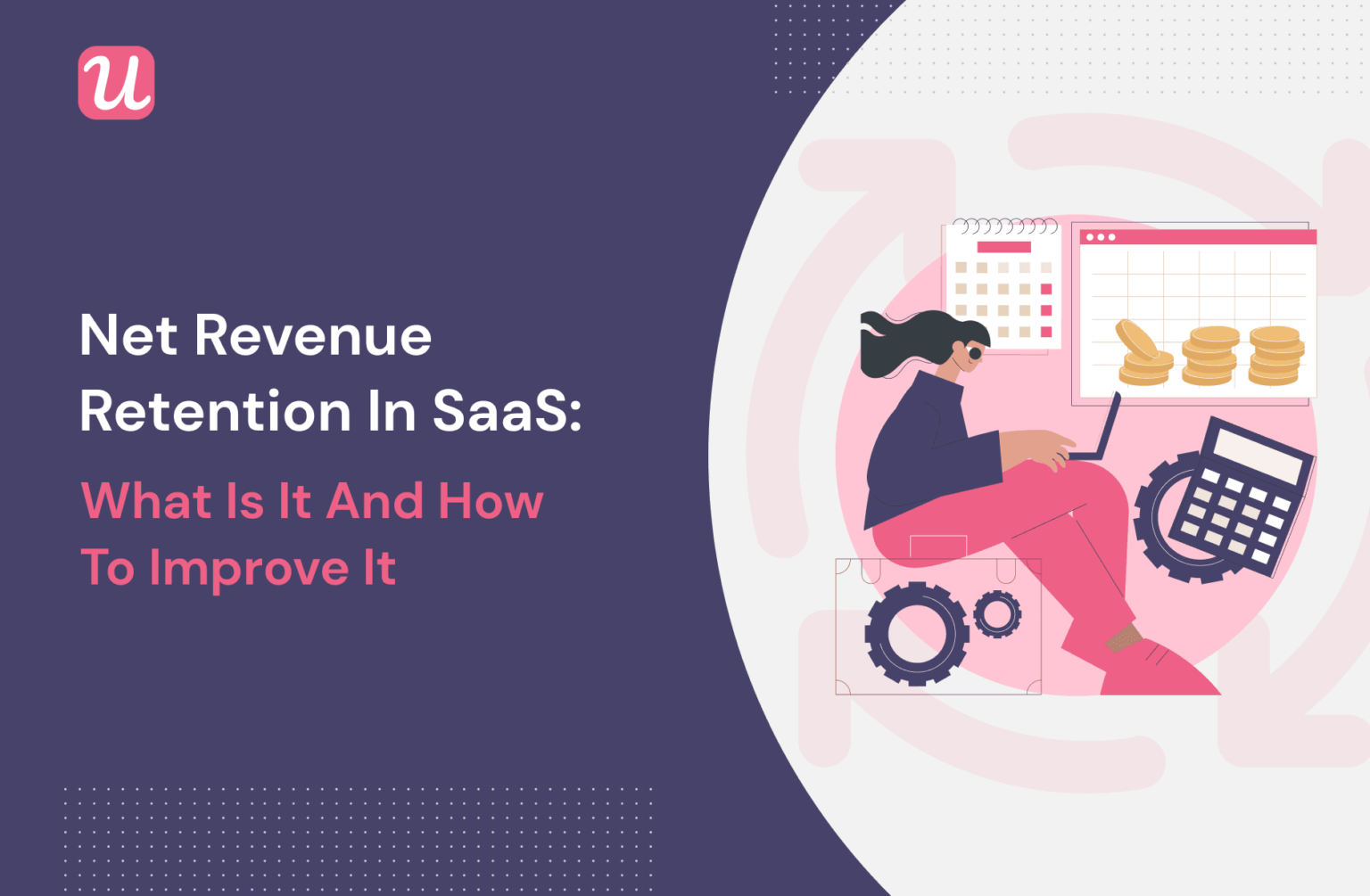 u

Net Revenue Retention In SaaS:

What Is It And How To Improve It